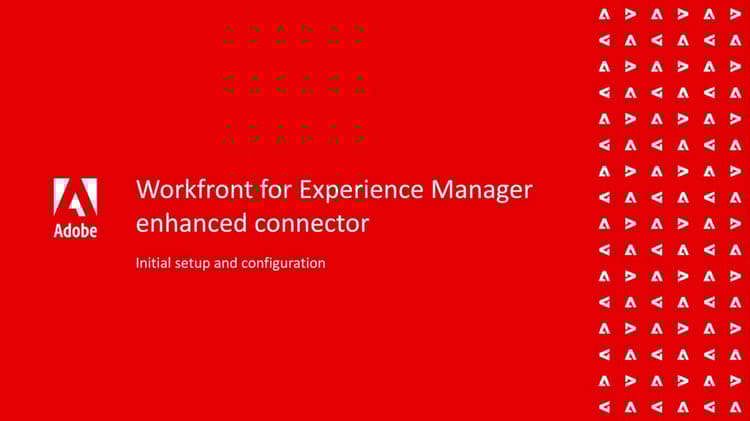 Adobe

Workfront for Experience Manager enhanced connector

Initial setup and configuration